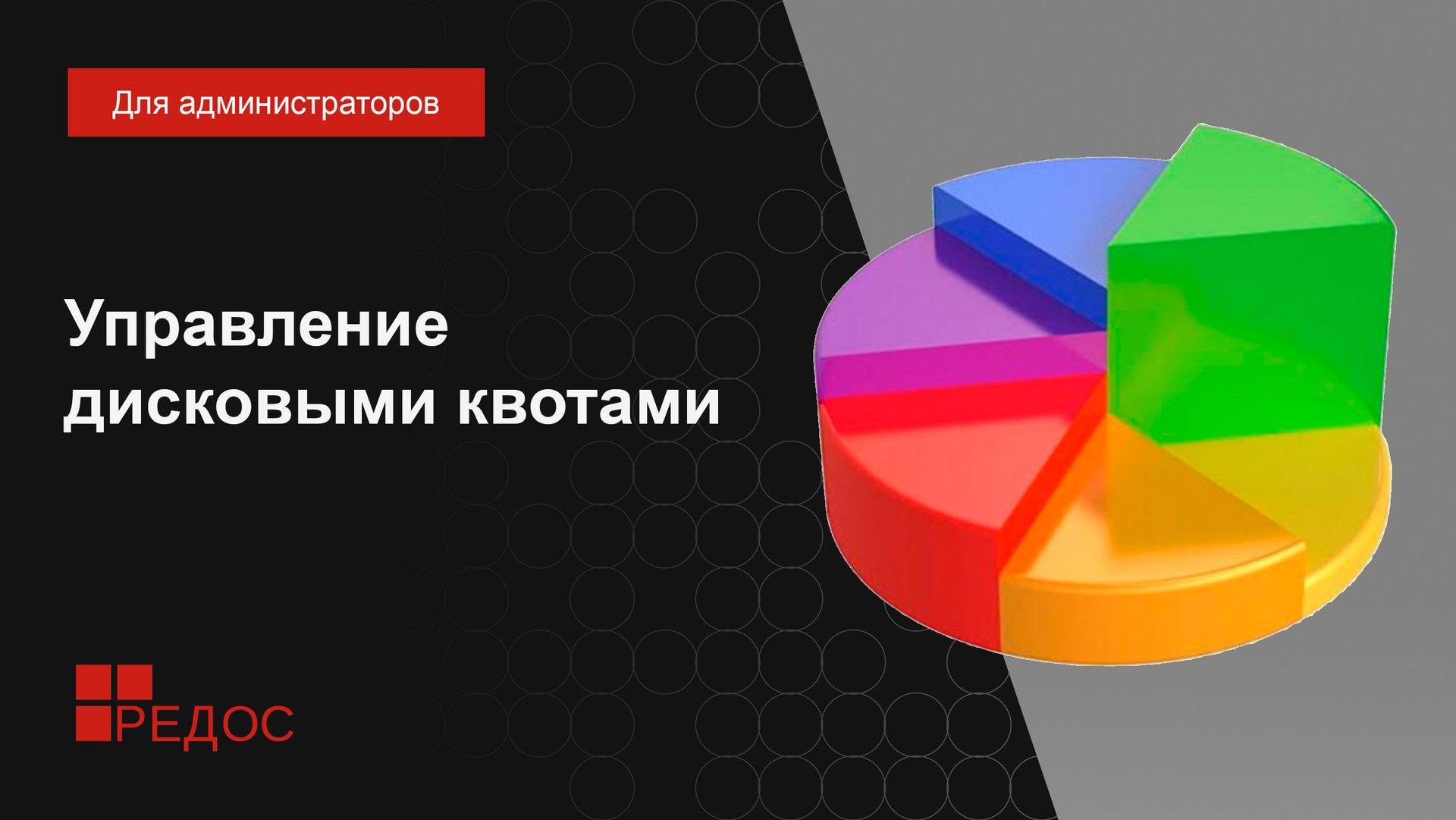 Для администраторов

Управление дисковыми квотами

РЕДОС